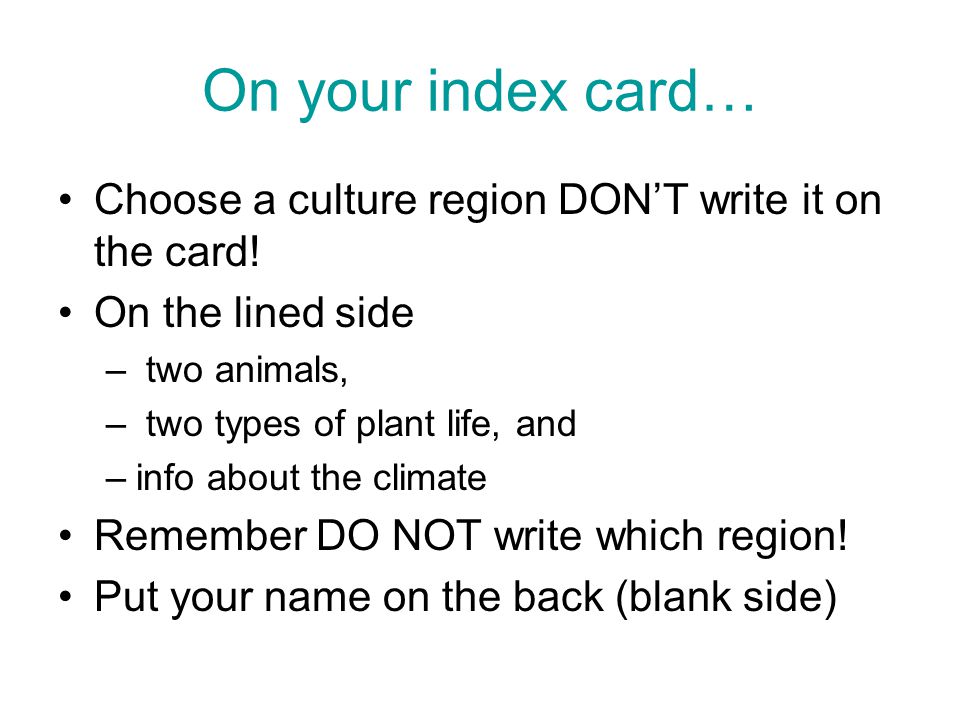 On your index card…

• Choose a culture region DON’T write it on the card!
• On the lined side
– two animals,
– two types of plant life, and
– info about the climate
• Remember DO NOT write which region!
• Put your name on the back (blank side)